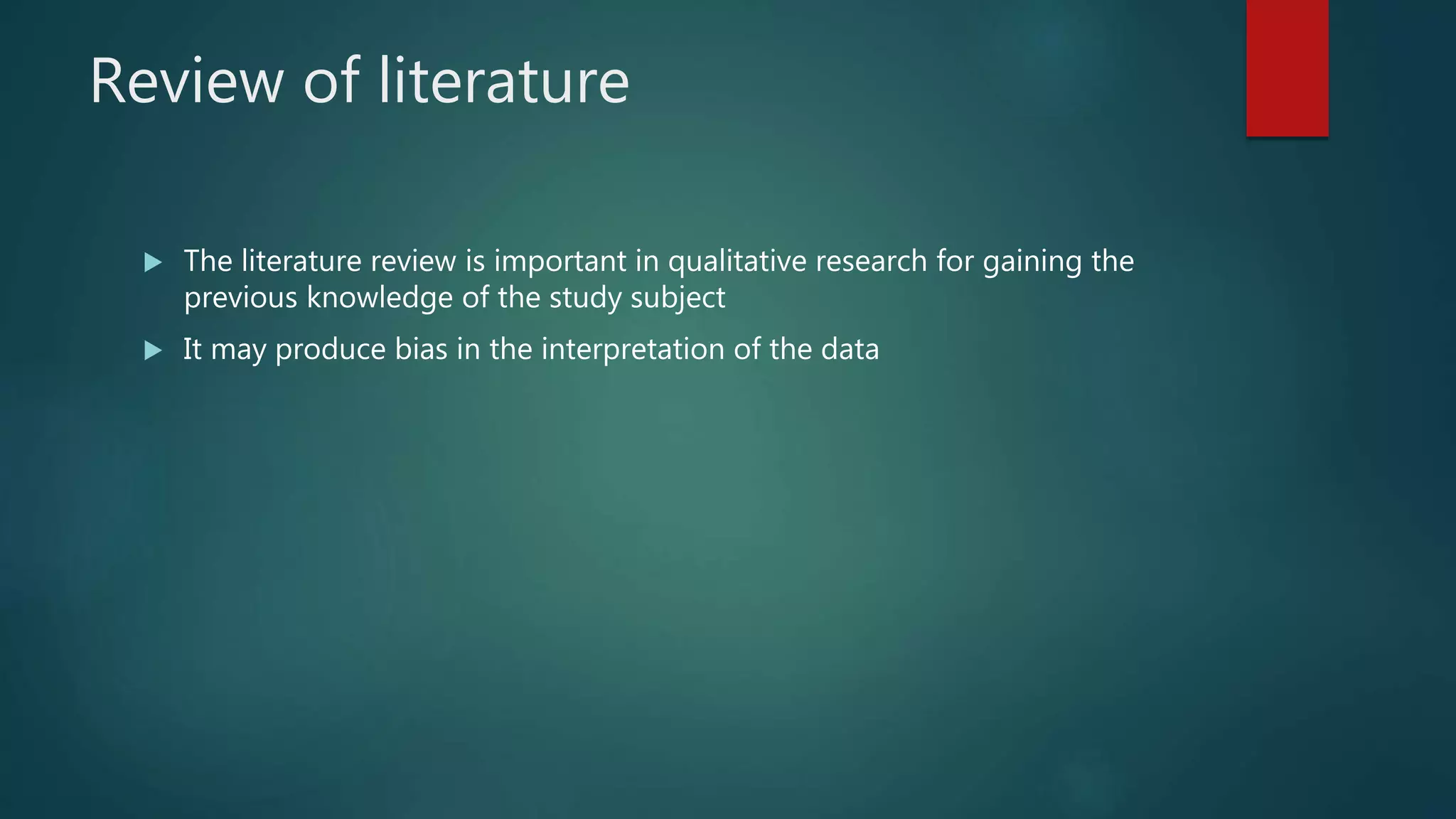 Review of literature

▶ The literature review is important in qualitative research for gaining the previous knowledge of the study subject

▶ It may produce bias in the interpretation of the data